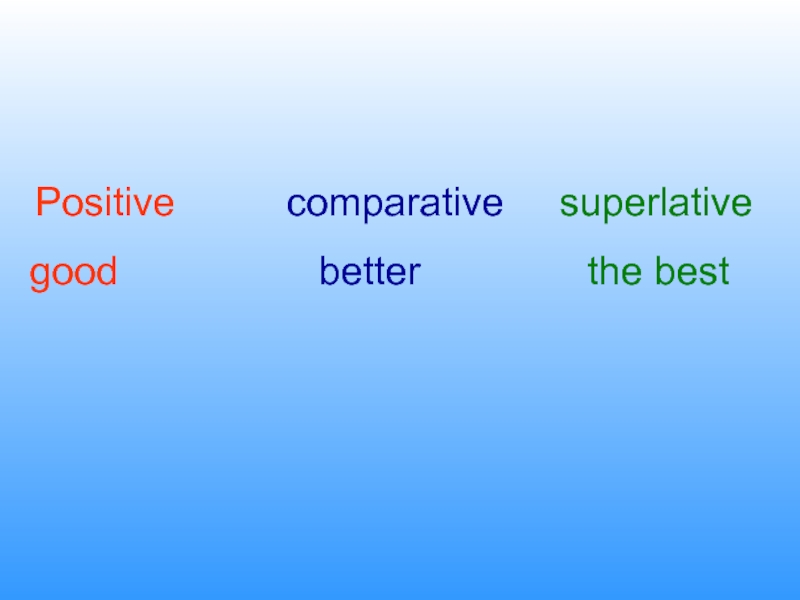 | Positive | comparative | superlative |
|---|---|---|
| good | better | the best |